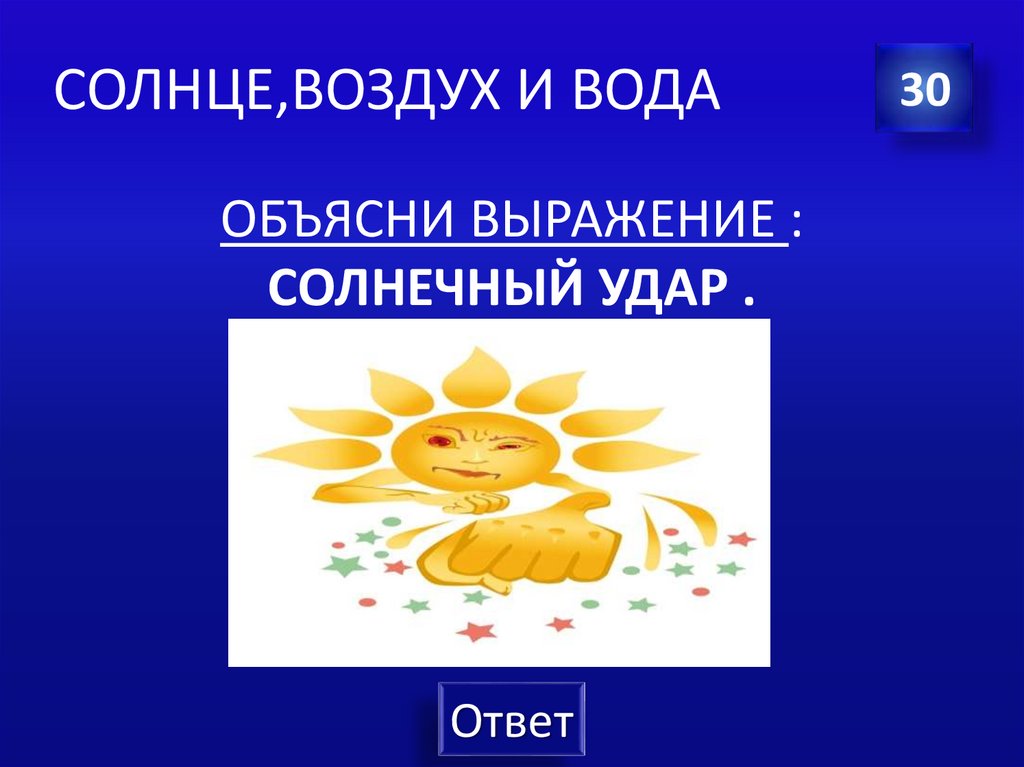 СОЛНЦЕ,ВОЗДУХ И ВОДА

30

ОБЪЯСНИ ВЫРАЖЕНИЕ :
СОЛНЕЧНЫЙ УДАР .

Ответ